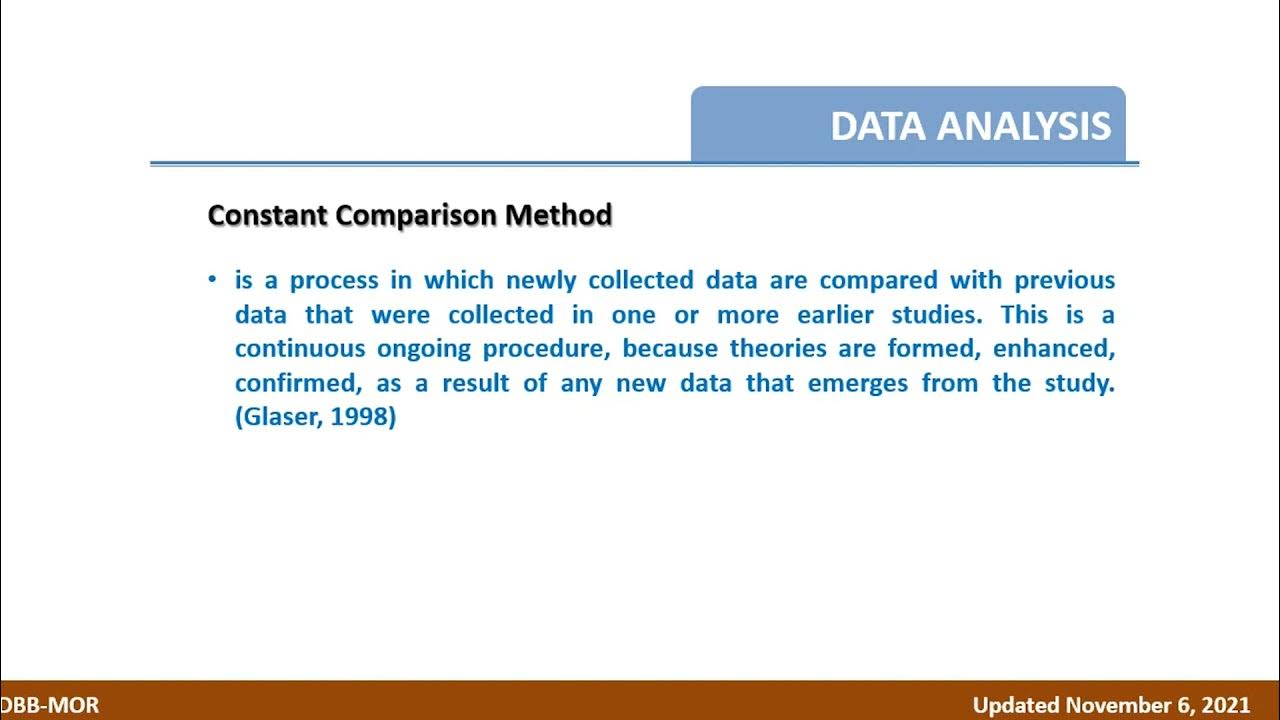 DATA ANALYSIS

Constant Comparison Method

• is a process in which newly collected data are compared with previous data that were collected in one or more earlier studies. This is a continuous ongoing procedure, because theories are formed, enhanced, confirmed, as a result of any new data that emerges from the study. (Glaser, 1998)

DBB-MOR

Updated November 6, 2021